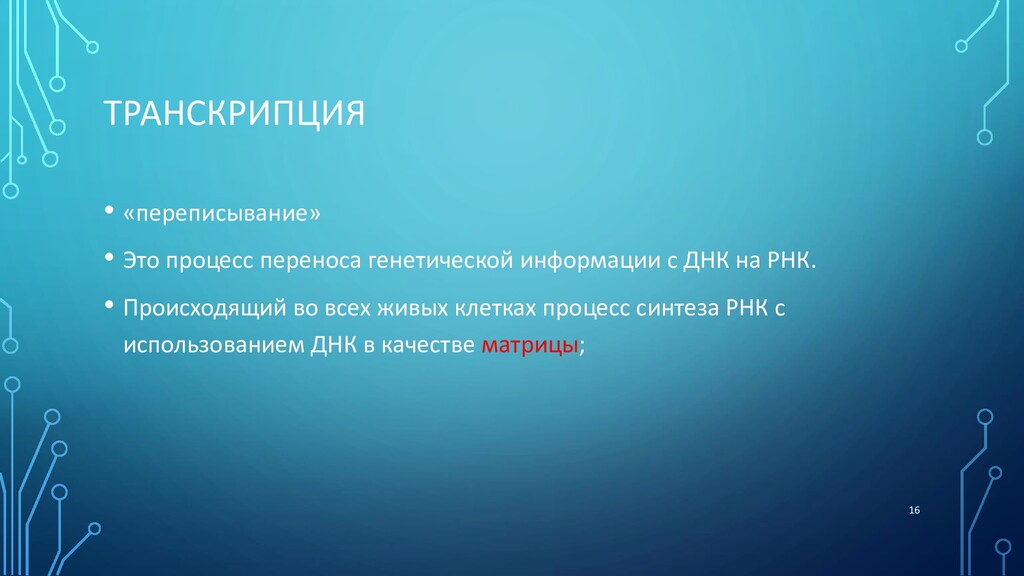 ТРАНСКРИПЦИЯ

• «переписывание»

• Это процесс переноса генетической информации с ДНК на РНК.

• Происходящий во всех живых клетках процесс синтеза РНК с использованием ДНК в качестве матрицы;

16